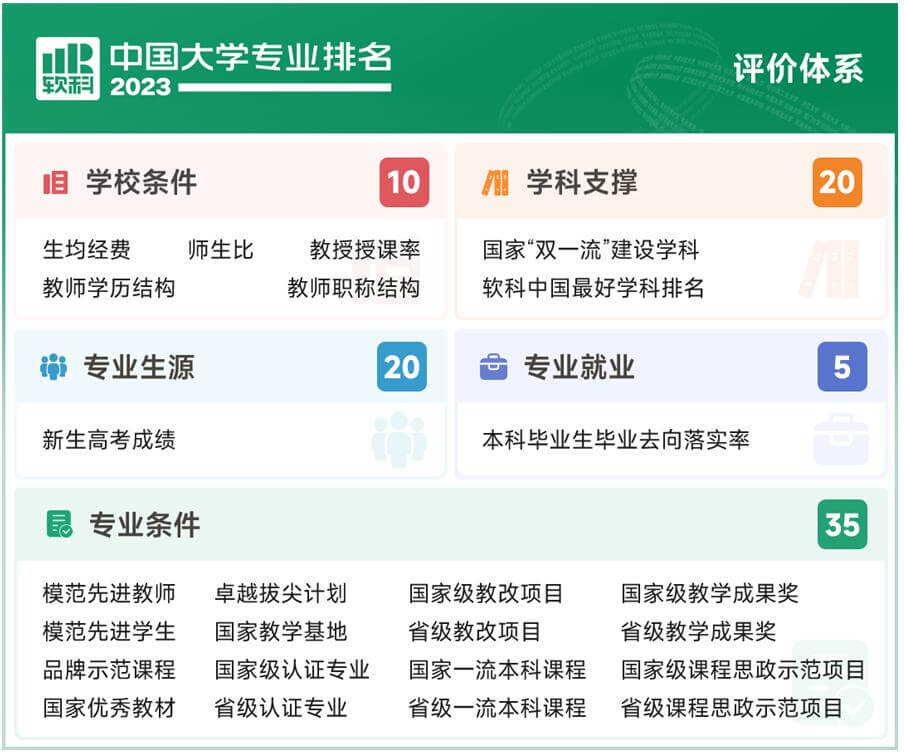 软科
中国大学专业排名
2023

评价体系

学校条件 10

生均经费 师生比 教授授课率
教师学历结构 教师职称结构

学科支撑 20

国家“双一流”建设学科
软科中国最好学科排名

专业生源 20

新生高考成绩

专业就业 5

本科毕业生毕业去向落实率

专业条件 35

模范先进教师 卓越拔尖计划 国家级教改项目 国家级教学成果奖
模范先进学生 国家教学基地 省级教改项目 省级教学成果奖
品牌示范课程 国家级认证专业 国家一流本科课程 国家级课程思政示范项目
国家优秀教材 省级认证专业 省级一流本科课程 省级课程思政示范项目